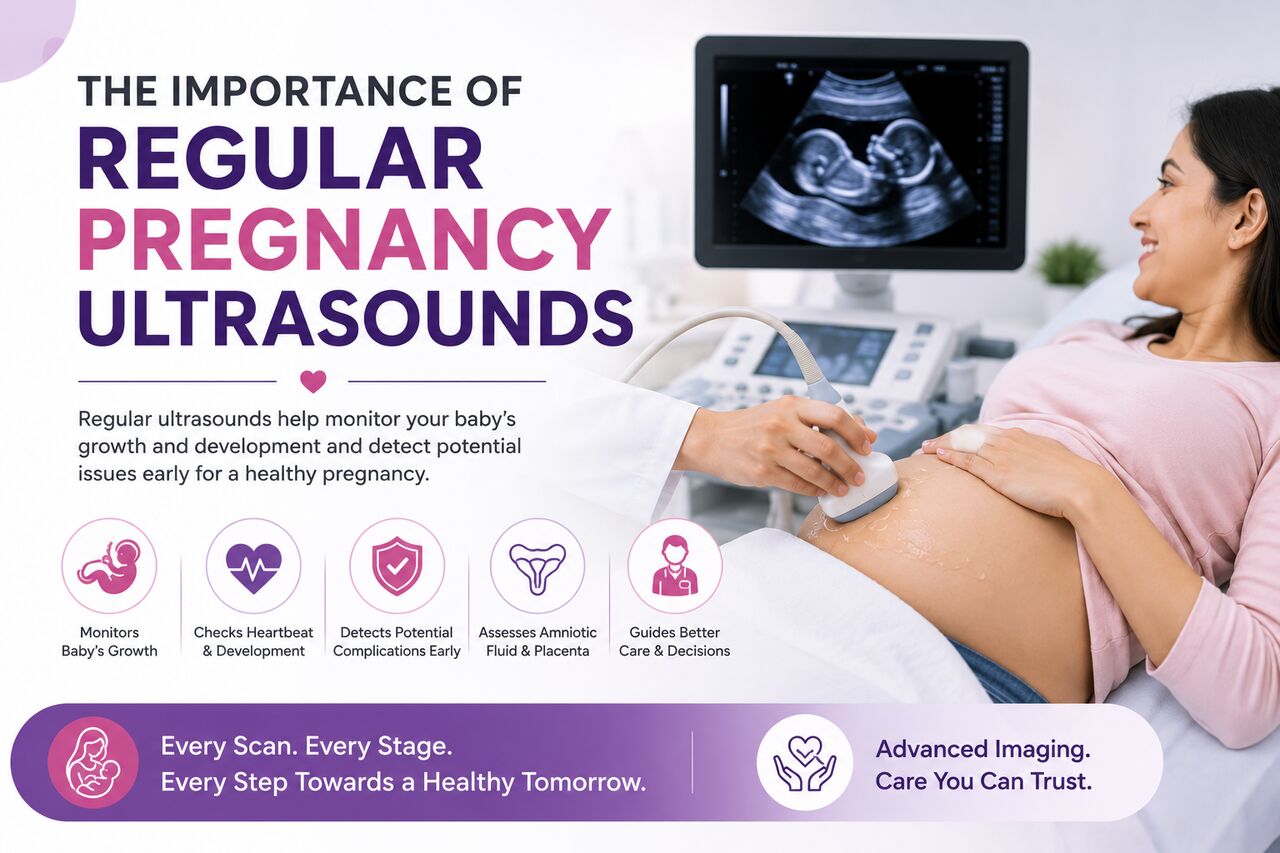 THE IMPORTANCE OF
REGULAR
PREGNANCY
ULTRASOUNDS

Regular ultrasounds help monitor your baby's growth and development and detect potential issues early for a healthy pregnancy.

Monitors Baby's Growth

Checks Heartbeat & Development

Detects Potential Complications Early

Assesses Amniotic Fluid & Placenta

Guides Better Care & Decisions

Every Scan. Every Stage.
Every Step Towards a Healthy Tomorrow.

Advanced Imaging.
Care You Can Trust.